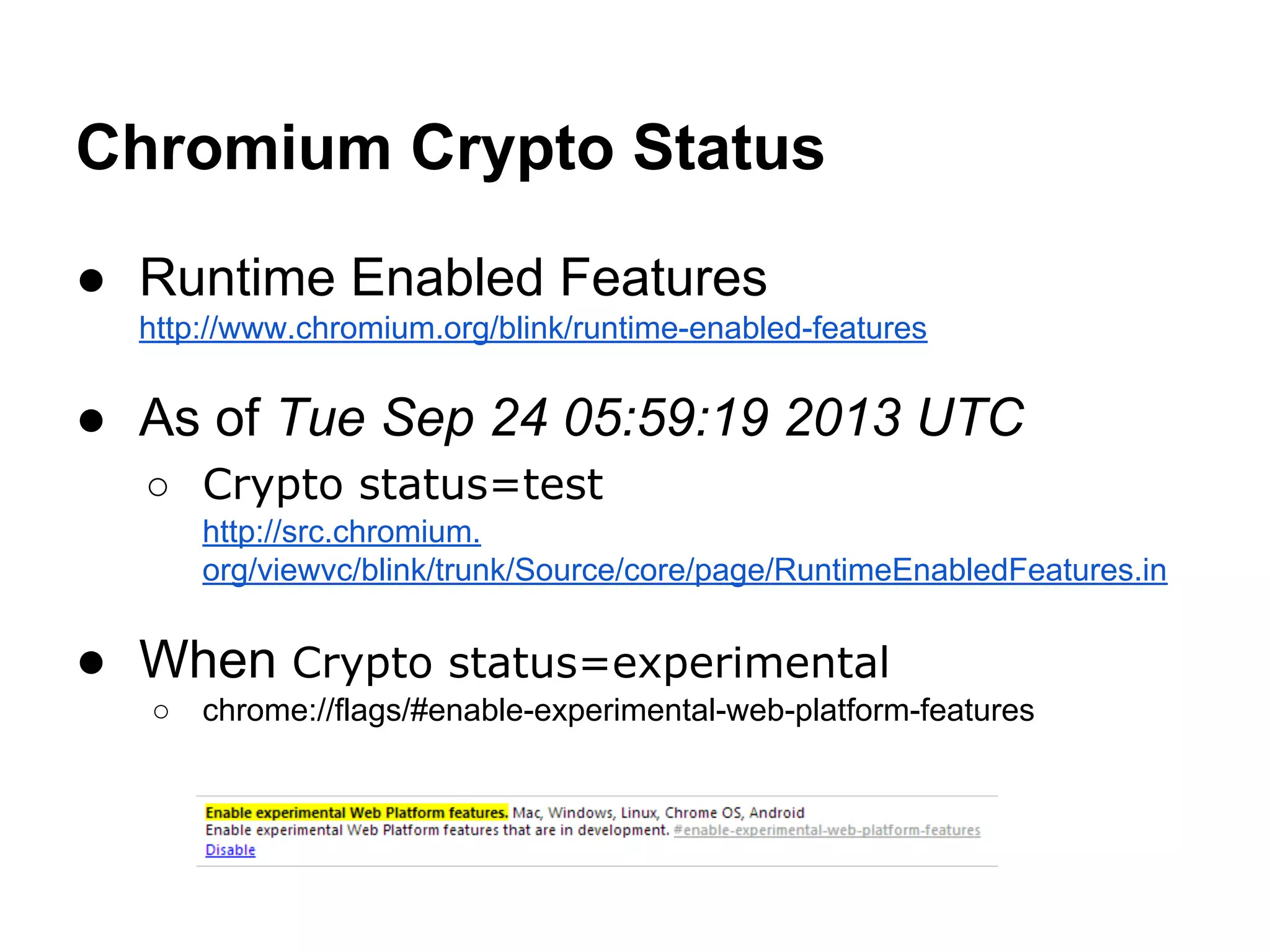 Chromium Crypto Status

● Runtime Enabled Features
http://www.chromium.org/blink/runtime-enabled-features

● As of Tue Sep 24 05:59:19 2013 UTC
○ Crypto status=test
http://src.chromium.org/viewvc/blink/trunk/Source/core/page/RuntimeEnabledFeatures.in

● When Crypto status=experimental
○ chrome://flags/#enable-experimental-web-platform-features

Enable experimental Web Platform features. Mac, Windows, Linux, Chrome OS, Android
Enable experimental Web Platform features that are in development. #enable-experimental-web-platform-features
Disable